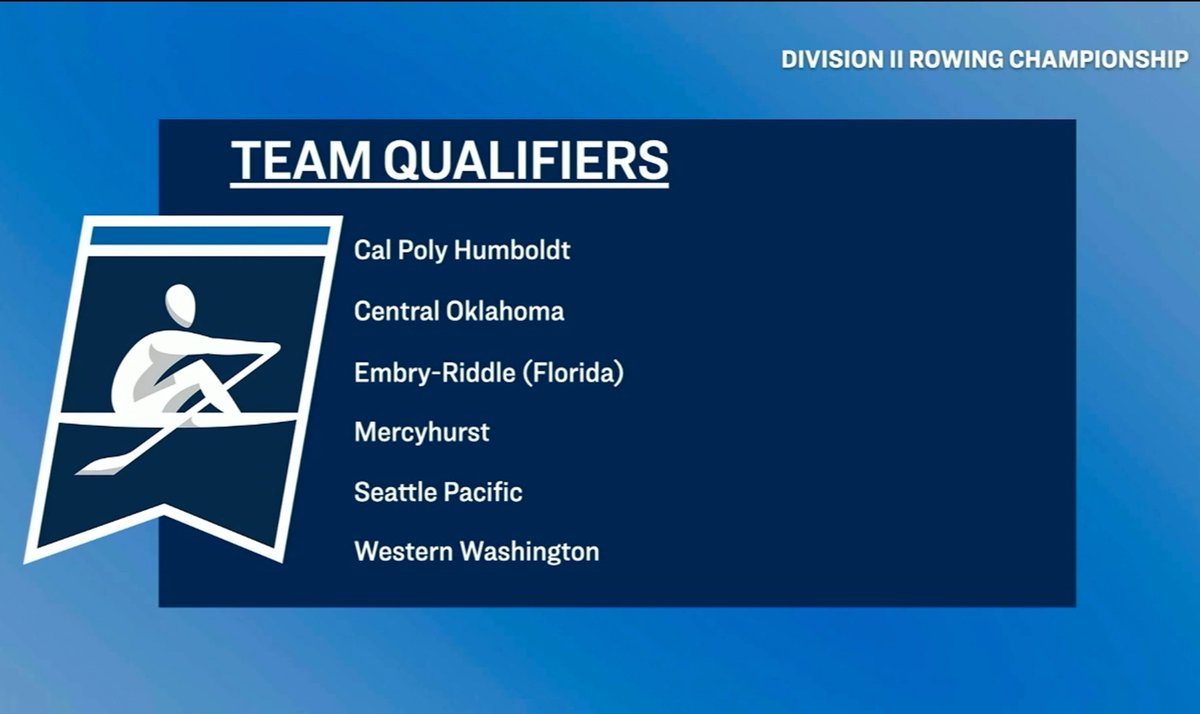 DIVISION II ROWING CHAMPIONSHIP

TEAM QUALIFIERS

Cal Poly Humboldt

Central Oklahoma

Embry-Riddle (Florida)

Mercyhurst

Seattle Pacific

Western Washington